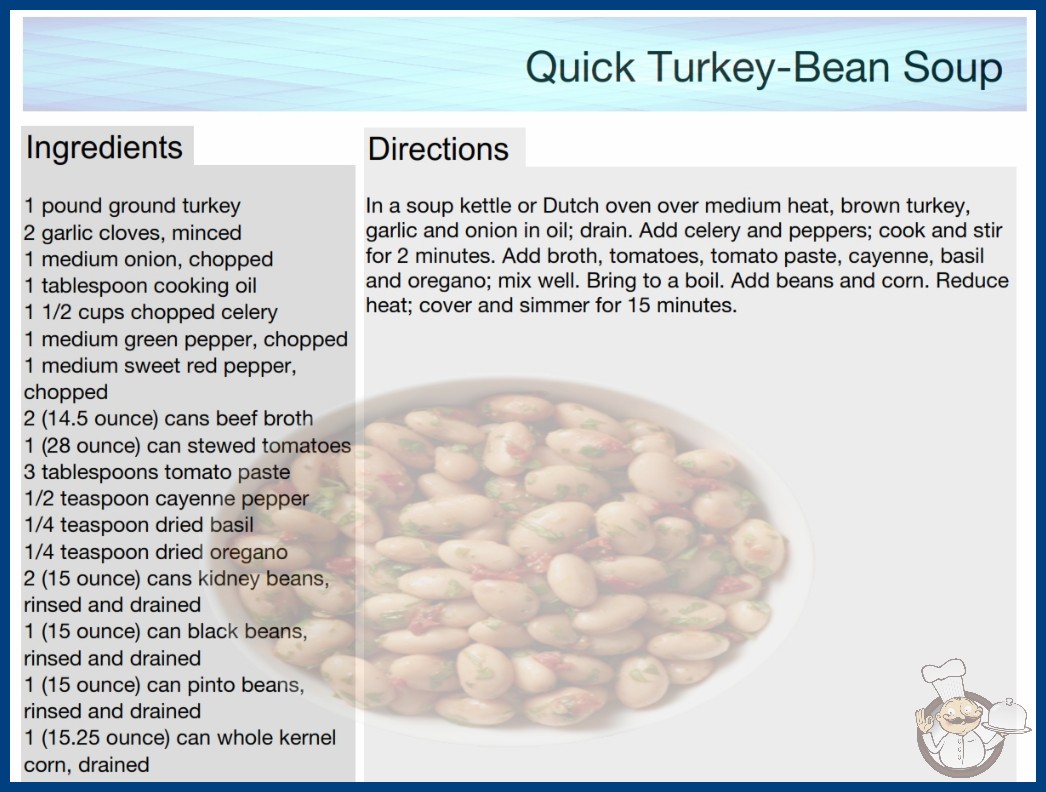 Quick Turkey-Bean Soup

Ingredients

1 pound ground turkey
2 garlic cloves, minced
1 medium onion, chopped
1 tablespoon cooking oil
1 1/2 cups chopped celery
1 medium green pepper, chopped
1 medium sweet red pepper, chopped
2 (14.5 ounce) cans beef broth
1 (28 ounce) can stewed tomatoes
3 tablespoons tomato paste
1/2 teaspoon cayenne pepper
1/4 teaspoon dried basil
1/4 teaspoon dried oregano
2 (15 ounce) cans kidney beans, rinsed and drained
1 (15 ounce) can black beans, rinsed and drained
1 (15 ounce) can pinto beans, rinsed and drained
1 (15.25 ounce) can whole kernel corn, drained

Directions

In a soup kettle or Dutch oven over medium heat, brown turkey, garlic and onion in oil; drain. Add celery and peppers; cook and stir for 2 minutes. Add broth, tomatoes, tomato paste, cayenne, basil and oregano; mix well. Bring to a boil. Add beans and corn. Reduce heat; cover and simmer for 15 minutes.